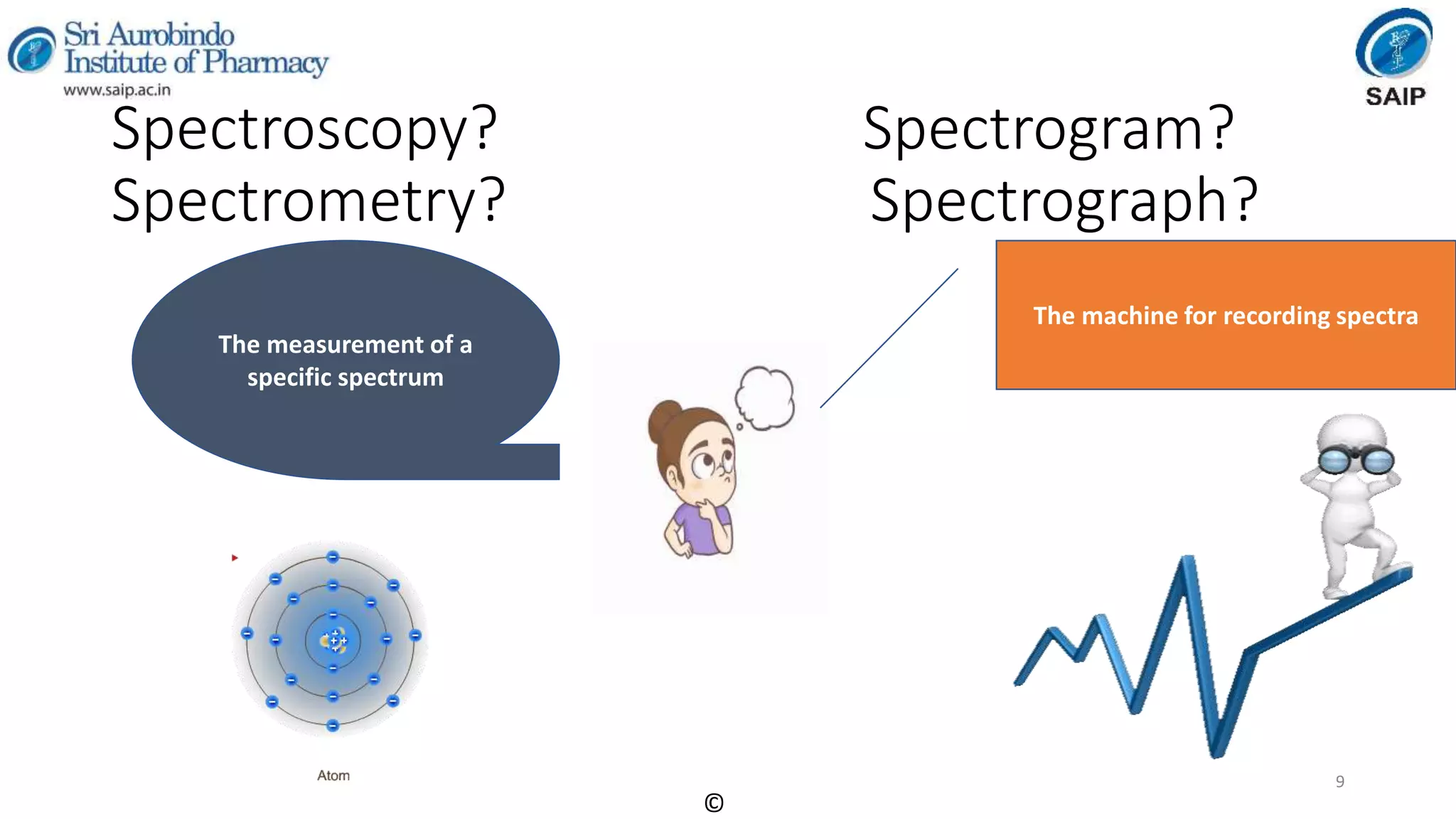 Sri Aurobindo Institute of Pharmacy
www.saip.ac.in

SAIP

Spectroscopy?
Spectrometry?

Spectrogram?
Spectrograph?

The measurement of a specific spectrum

The machine for recording spectra

Atom

9

©